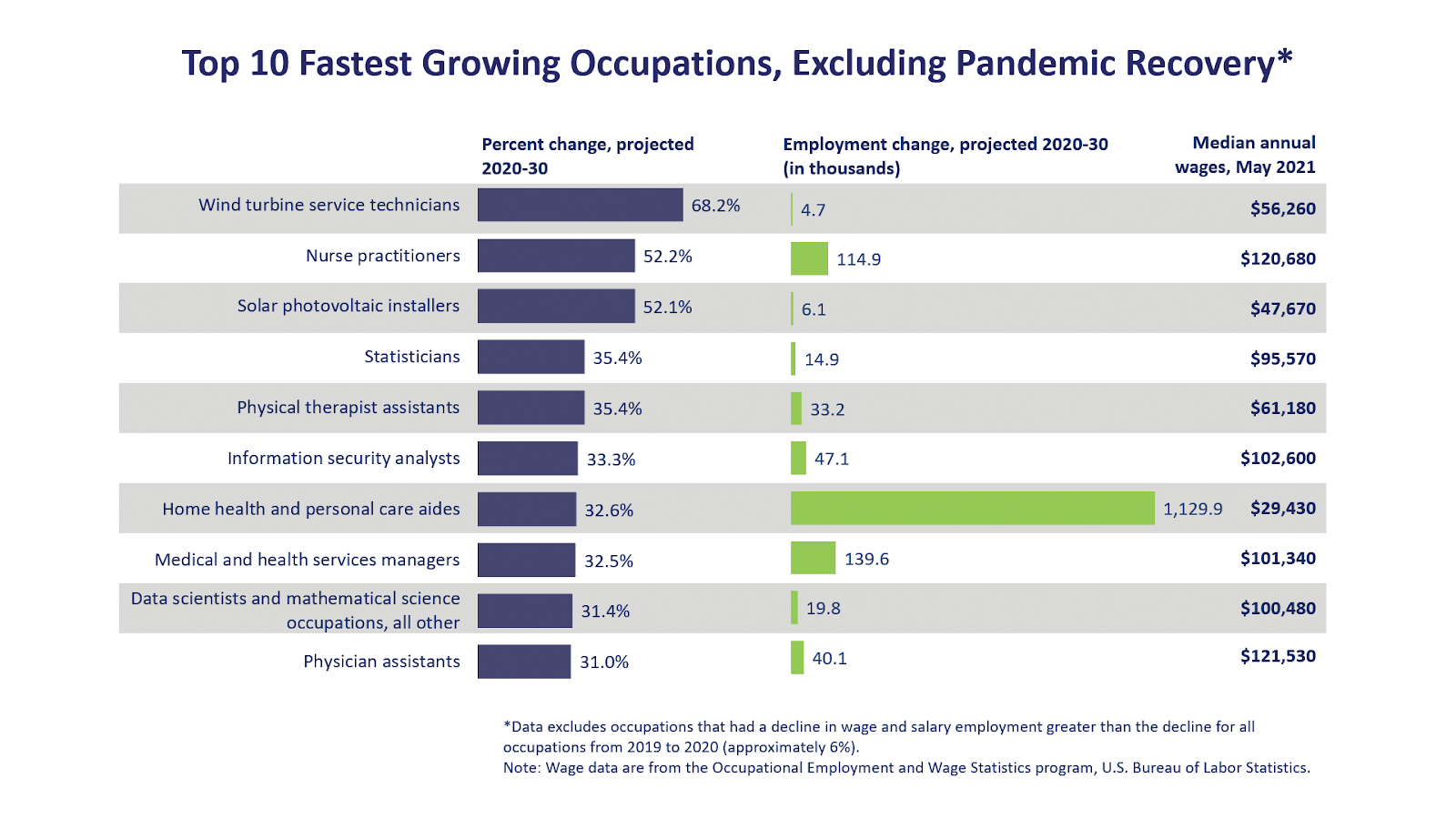 Top 10 Fastest Growing Occupations, Excluding Pandemic Recovery*

| | Percent change, projected 2020-30 | Employment change, projected 2020-30 (in thousands) | Median annual wages, May 2021 |
|---|---|---|---|
| Wind turbine service technicians | 68.2% | 4.7 | $56,260 |
| Nurse practitioners | 52.2% | 114.9 | $120,680 |
| Solar photovoltaic installers | 52.1% | 6.1 | $47,670 |
| Statisticians | 35.4% | 14.9 | $95,570 |
| Physical therapist assistants | 35.4% | 33.2 | $61,180 |
| Information security analysts | 33.3% | 47.1 | $102,600 |
| Home health and personal care aides | 32.6% | 1,129.9 | $29,430 |
| Medical and health services managers | 32.5% | 139.6 | $101,340 |
| Data scientists and mathematical science occupations, all other | 31.4% | 19.8 | $100,480 |
| Physician assistants | 31.0% | 40.1 | $121,530 |

*Data excludes occupations that had a decline in wage and salary employment greater than the decline for all occupations from 2019 to 2020 (approximately 6%).
Note: Wage data are from the Occupational Employment and Wage Statistics program, U.S. Bureau of Labor Statistics.